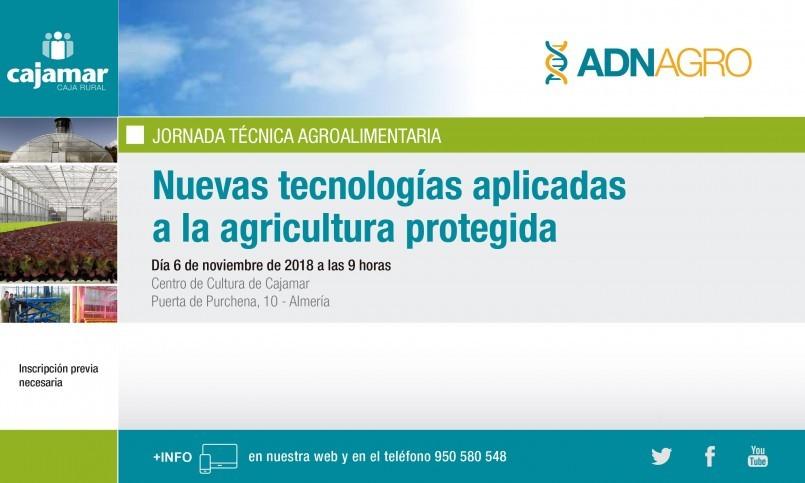 cajamar
CAJA RURAL

ADNAGRO

JORNADA TÉCNICA AGROALIMENTARIA

Nuevas tecnologías aplicadas a la agricultura protegida

Día 6 de noviembre de 2018 a las 9 horas
Centro de Cultura de Cajamar
Puerta de Purchena, 10 - Almería

Inscripción previa necesaria

+INFO en nuestra web y en el teléfono 950 580 548

You Tube